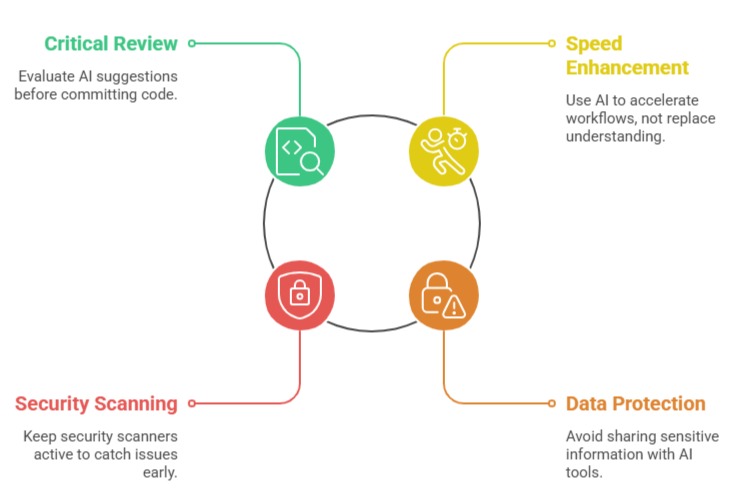 Critical Review

Evaluate AI suggestions before committing code.

Speed Enhancement

Use AI to accelerate workflows, not replace understanding.

Security Scanning

Keep security scanners active to catch issues early.

Data Protection

Avoid sharing sensitive information with AI tools.